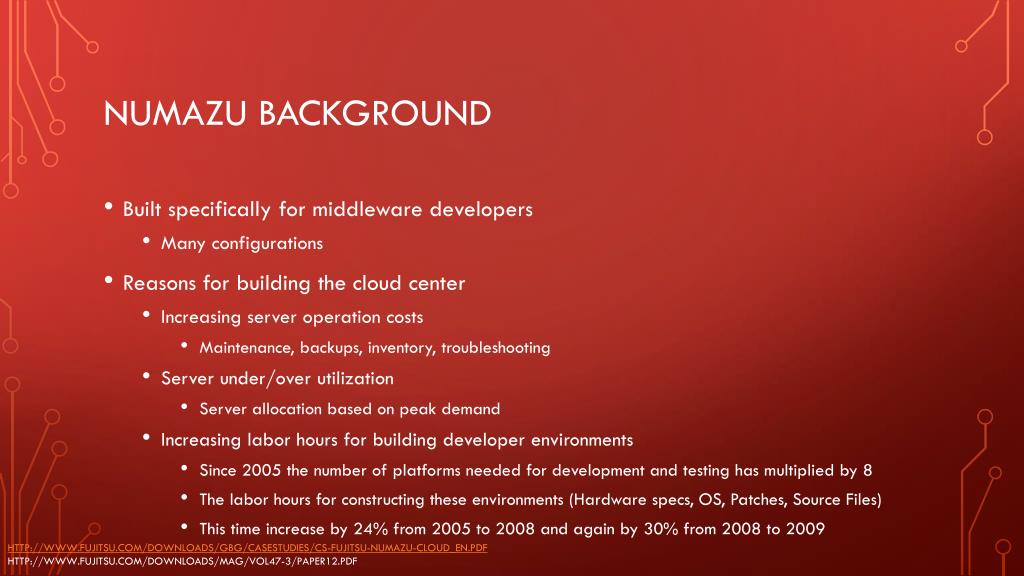 NUMAZU BACKGROUND

• Built specifically for middleware developers
  • Many configurations
• Reasons for building the cloud center
  • Increasing server operation costs
    • Maintenance, backups, inventory, troubleshooting
  • Server under/over utilization
    • Server allocation based on peak demand
  • Increasing labor hours for building developer environments
    • Since 2005 the number of platforms needed for development and testing has multiplied by 8
    • The labor hours for constructing these environments (Hardware specs, OS, Patches, Source Files)
    • This time increase by 24% from 2005 to 2008 and again by 30% from 2008 to 2009

HTTP://WWW.FUJITSU.COM/DOWNLOADS/GBG/CASESTUDIES/CS-FUJITSU-NUMAZU-CLOUD_EN.PDF
HTTP://WWW.FUJITSU.COM/DOWNLOADS/MAG/VOL47-3/PAPER12.PDF